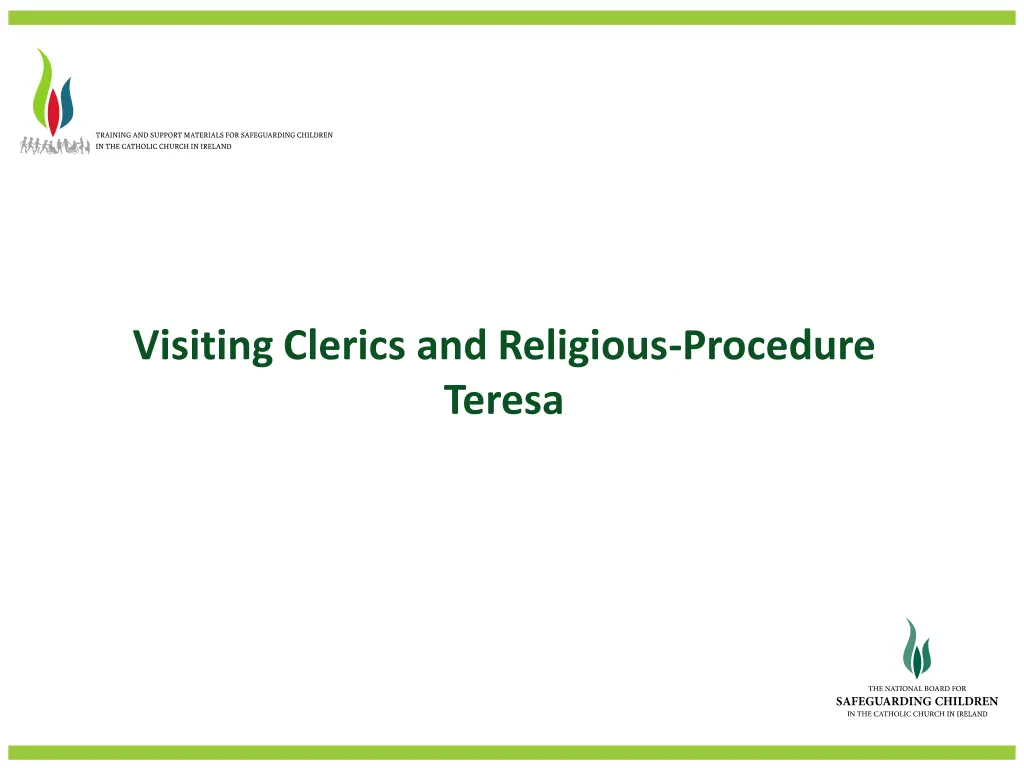 TRAINING AND SUPPORT MATERIALS FOR SAFEGUARDING CHILDREN
IN THE CATHOLIC CHURCH IN IRELAND

Visiting Clerics and Religious-Procedure
Teresa

THE NATIONAL BOARD FOR
SAFEGUARDING CHILDREN
IN THE CATHOLIC CHURCH IN IRELAND